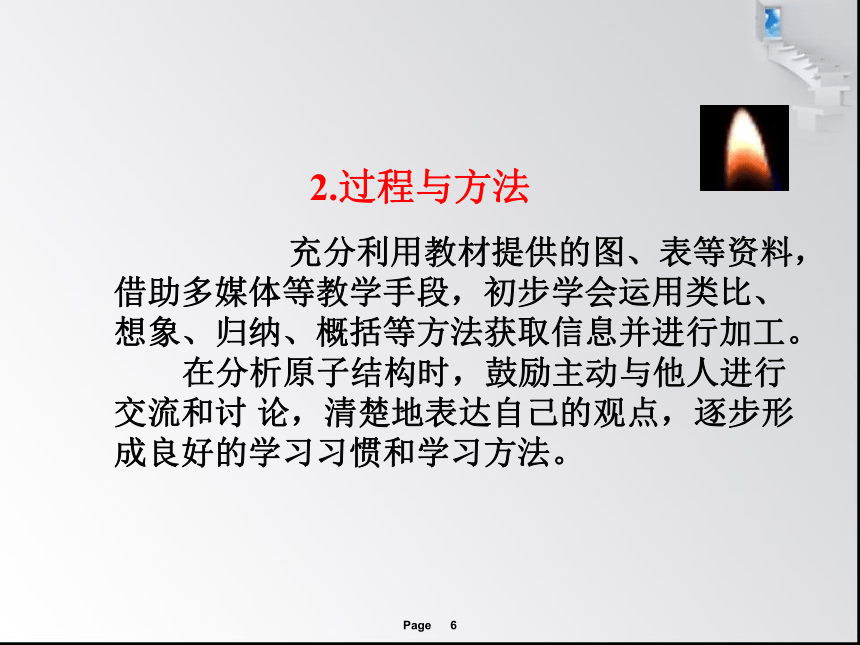 2.过程与方法

充分利用教材提供的图、表等资料，借助多媒体等教学手段，初步学会运用类比、想象、归纳、概括等方法获取信息并进行加工。

在分析原子结构时，鼓励主动与他人进行交流和讨 论，清楚地表达自己的观点，逐步形成良好的学习习惯和学习方法。

Page 6